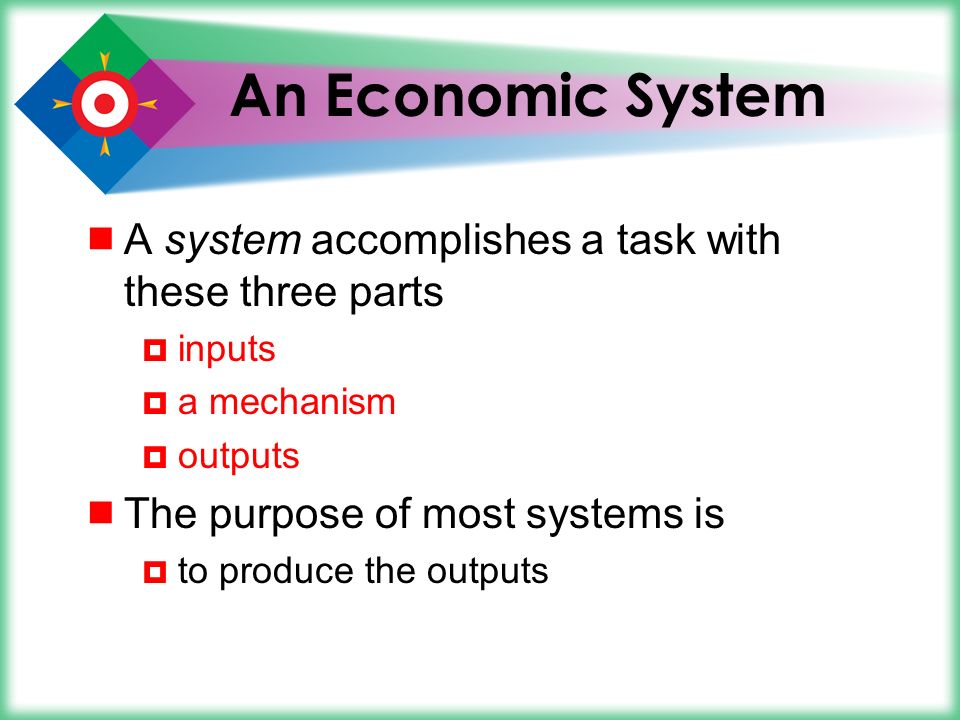 An Economic System

A system accomplishes a task with these three parts

inputs

a mechanism

outputs

The purpose of most systems is

to produce the outputs